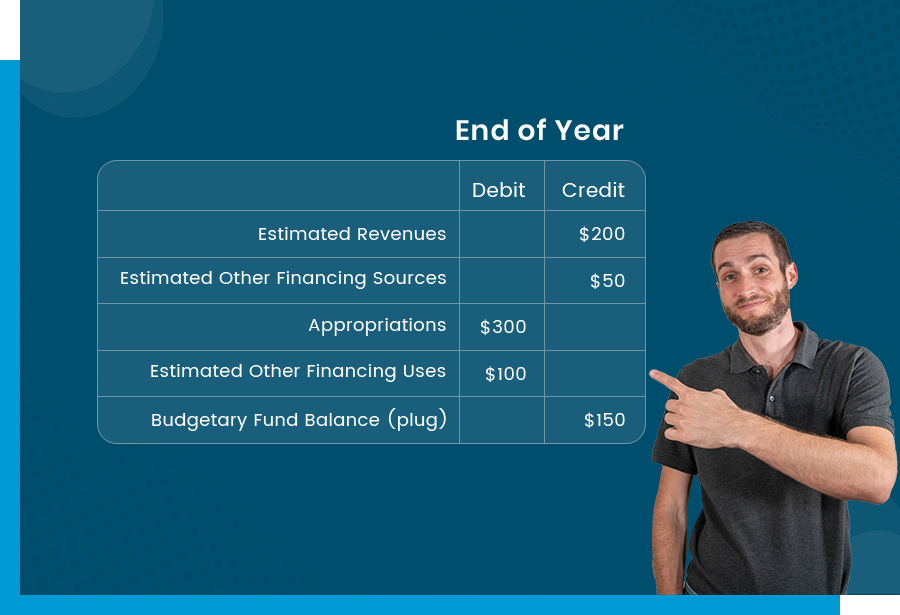 End of Year

| | Debit | Credit |
|---|---|---|
| Estimated Revenues | | \$200 |
| Estimated Other Financing Sources | | \$50 |
| Appropriations | \$300 | |
| Estimated Other Financing Uses | \$100 | |
| Budgetary Fund Balance (plug) | | \$150 |